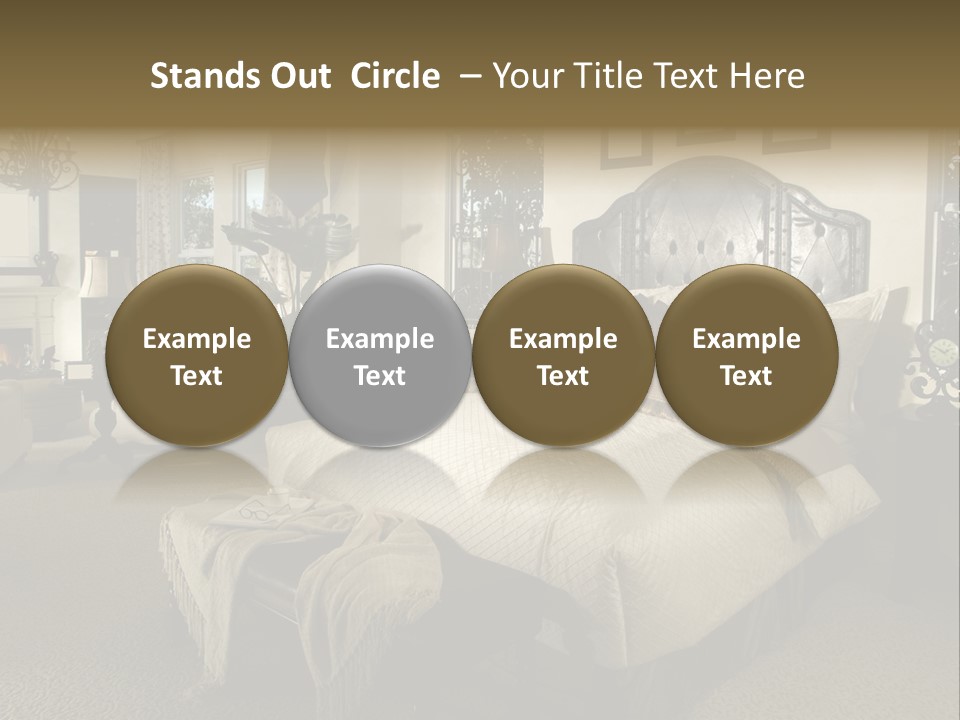 Stands Out Circle – Your Title Text Here

Example Text

Example Text

Example Text

Example Text